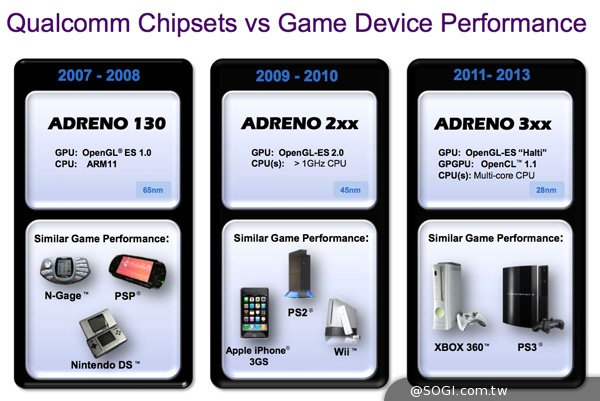 Qualcomm Chipsets vs Game Device Performance

2007 - 2008

ADRENO 130

GPU: OpenGL® ES 1.0
CPU: ARM11

65nm

Similar Game Performance:

N-Gage™

PSP®

Nintendo DS™

2009 - 2010

ADRENO 2xx

GPU: OpenGL-ES 2.0
CPU(s): > 1GHz CPU

45nm

Similar Game Performance:

PS2®

Apple iPhone® 3GS

Wii™

2011- 2013

ADRENO 3xx

GPU: OpenGL-ES "Halti"
GPGPU: OpenCL™ 1.1
CPU(s): Multi-core CPU

28nm

Similar Game Performance:

XBOX 360™

PS3®

@SOGI.com.tw